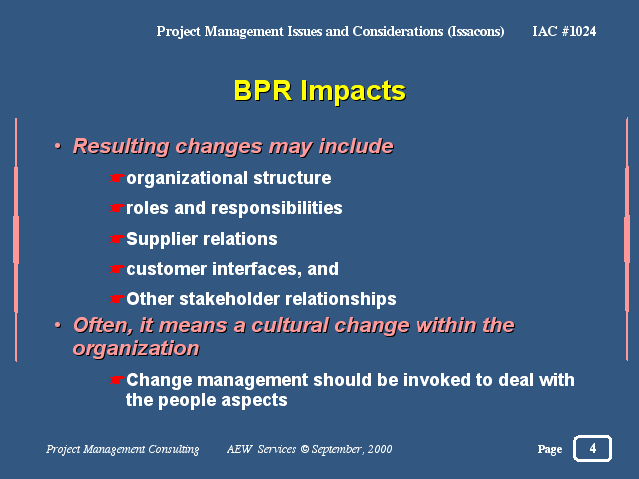 Project Management Issues and Considerations (Issacons) IAC #1024

BPR Impacts

• Resulting changes may include

☛organizational structure

☛roles and responsibilities

☛Supplier relations

☛customer interfaces, and

☛Other stakeholder relationships

• Often, it means a cultural change within the organization

☛Change management should be invoked to deal with the people aspects

Project Management Consulting AEW Services © September, 2000 Page 4